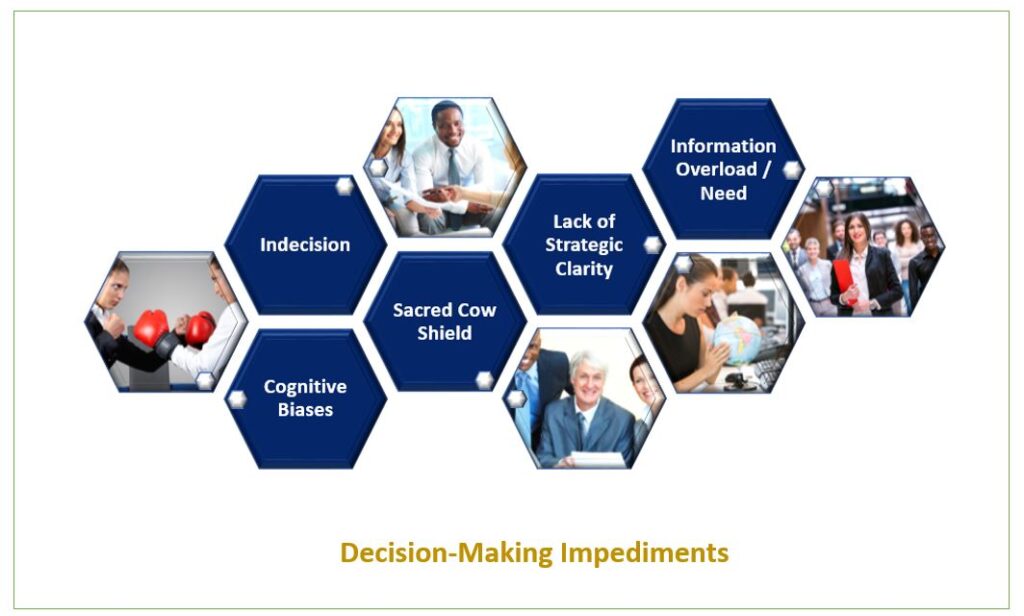 Indecision

Cognitive Biases

Sacred Cow Shield

Lack of Strategic Clarity

Information Overload / Need

Decision-Making Impediments